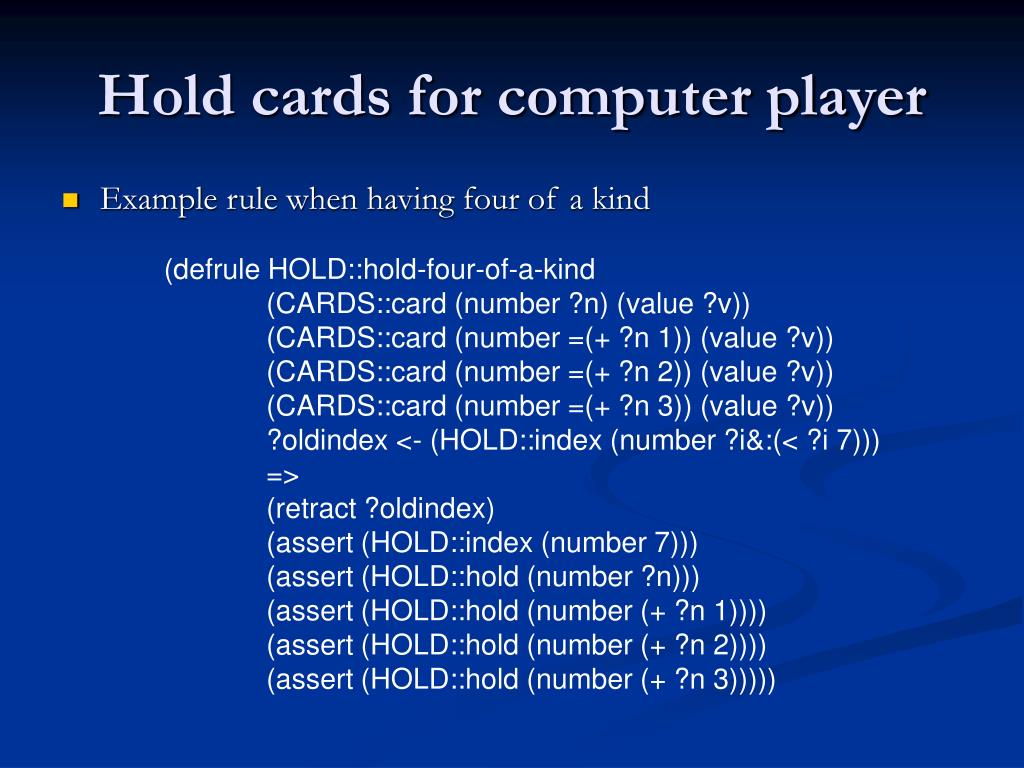 Hold cards for computer player

Example rule when having four of a kind

(defrule HOLD::hold-four-of-a-kind
(CARDS::card (number ?n) (value ?v))
(CARDS::card (number =(+ ?n 1)) (value ?v))
(CARDS::card (number =(+ ?n 2)) (value ?v))
(CARDS::card (number =(+ ?n 3)) (value ?v))
?oldindex <- (HOLD::index (number ?i&:(< ?i 7)))
=>
(retract ?oldindex)
(assert (HOLD::index (number 7)))
(assert (HOLD::hold (number ?n)))
(assert (HOLD::hold (number (+ ?n 1))))
(assert (HOLD::hold (number (+ ?n 2))))
(assert (HOLD::hold (number (+ ?n 3)))))